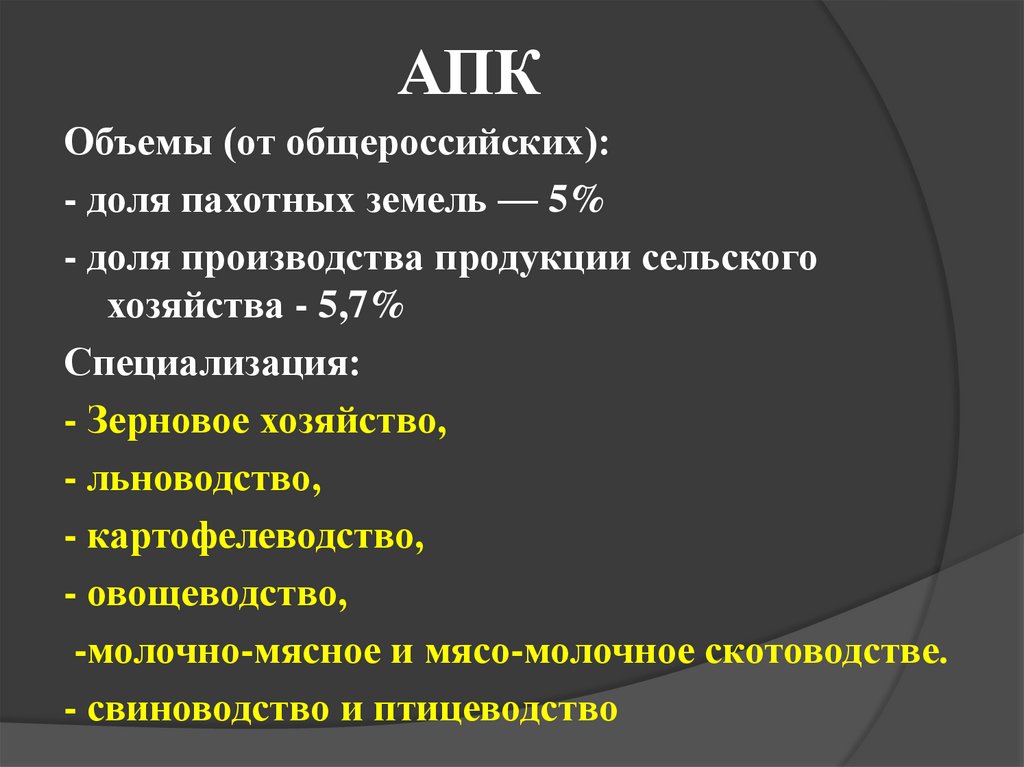 АПК

Объемы (от общероссийских):

- доля пахотных земель — 5%

- доля производства продукции сельского хозяйства - 5,7%

Специализация:

- Зерновое хозяйство,

- льноводство,

- картофелеводство,

- овощеводство,

-молочно-мясное и мясо-молочное скотоводстве.

- свиноводство и птицеводство